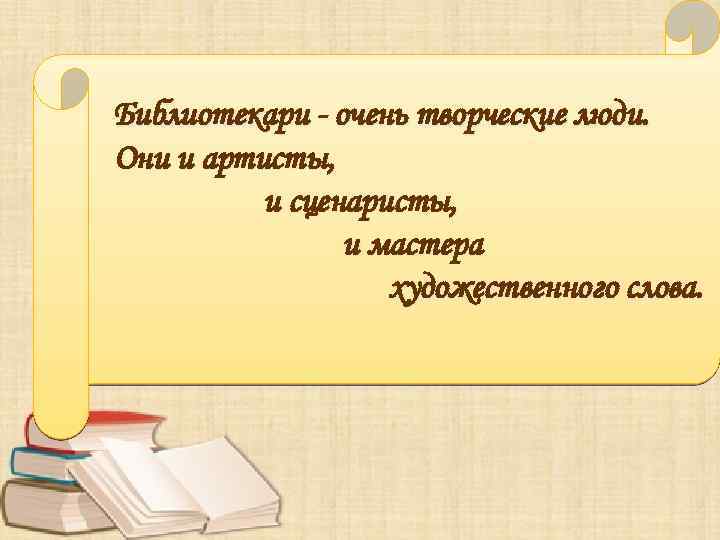 Библиотекари - очень творческие люди. Они и артисты,
и сценаристы,
и мастера
художественного слова.